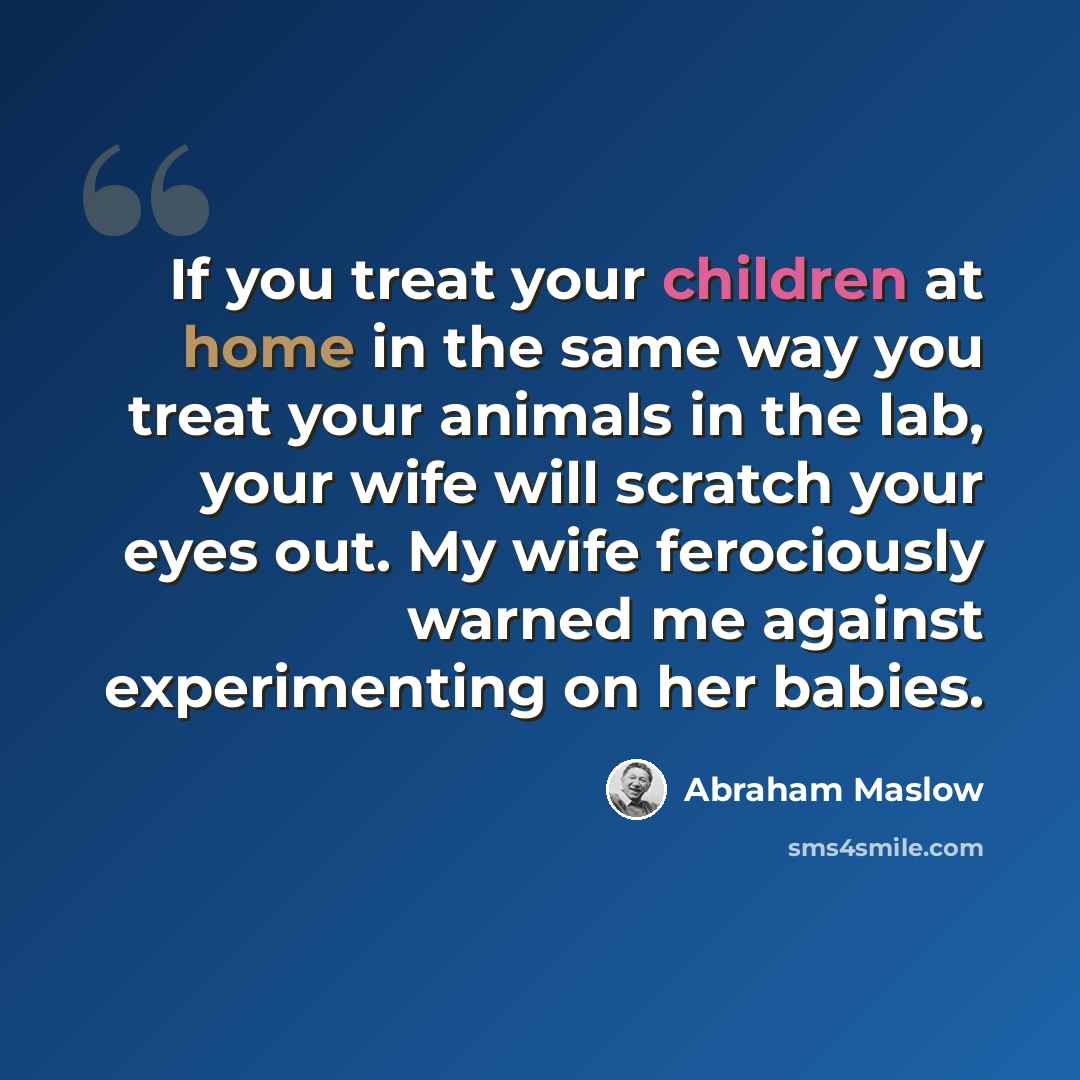 If you treat your children at home in the same way you treat your animals in the lab, your wife will scratch your eyes out. My wife ferociously warned me against experimenting on her babies.

Abraham Maslow

sms4smile.com